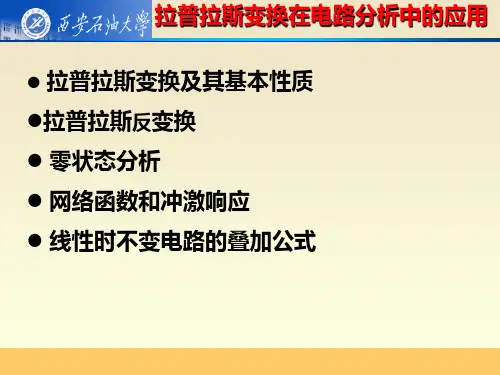 西安石油大學

拉普拉斯变换在电路分析中的应用

● 拉普拉斯变换及其基本性质

●拉普拉斯反变换

● 零状态分析

● 网络函数和冲激响应

● 线性时不变电路的叠加公式